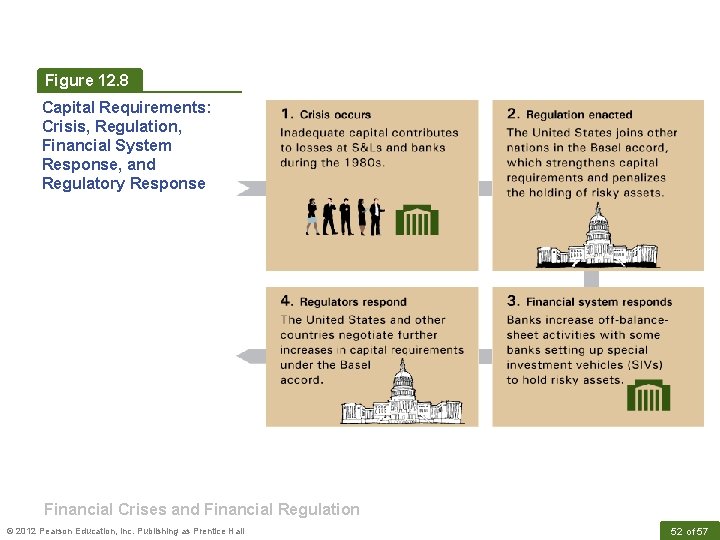 Figure 12.8

Capital Requirements: Crisis, Regulation, Financial System Response, and Regulatory Response

1. Crisis occurs
Inadequate capital contributes to losses at S&Ls and banks during the 1980s.

2. Regulation enacted
The United States joins other nations in the Basel accord, which strengthens capital requirements and penalizes the holding of risky assets.

3. Financial system responds
Banks increase off-balance-sheet activities with some banks setting up special investment vehicles (SIVs) to hold risky assets.

4. Regulators respond
The United States and other countries negotiate further increases in capital requirements under the Basel accord.

Financial Crises and Financial Regulation

© 2012 Pearson Education, Inc. Publishing as Prentice Hall

52 of 57